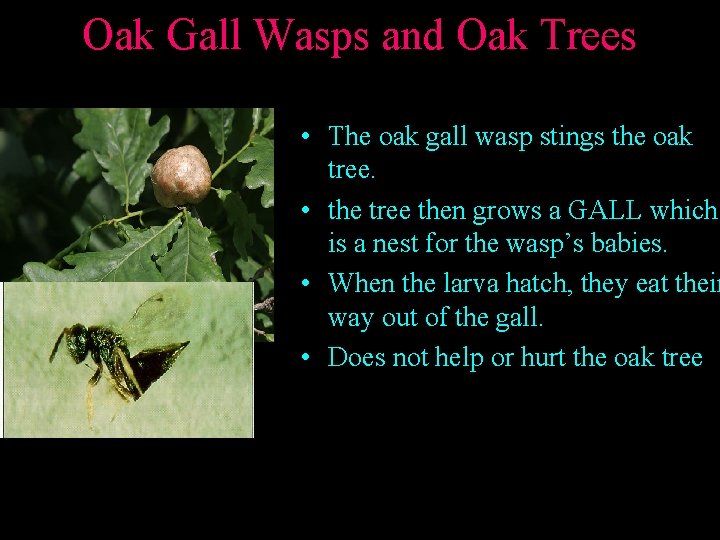 Oak Gall Wasps and Oak Trees

• The oak gall wasp stings the oak tree.

• the tree then grows a GALL which is a nest for the wasp's babies.

• When the larva hatch, they eat their way out of the gall.

• Does not help or hurt the oak tree